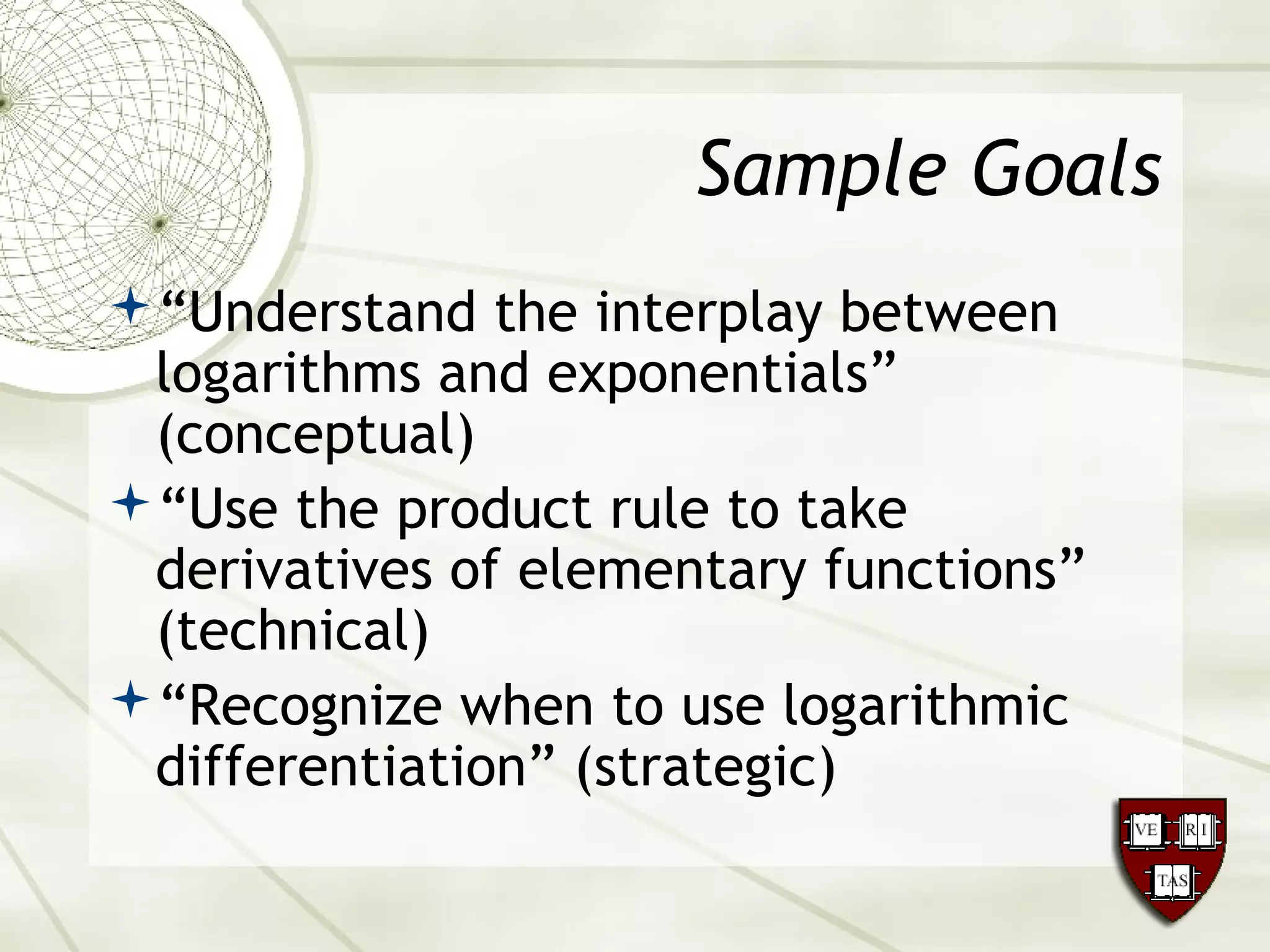 Sample Goals

“Understand the interplay between logarithms and exponentials” (conceptual)

“Use the product rule to take derivatives of elementary functions” (technical)

“Recognize when to use logarithmic differentiation” (strategic)

VE RI TAS